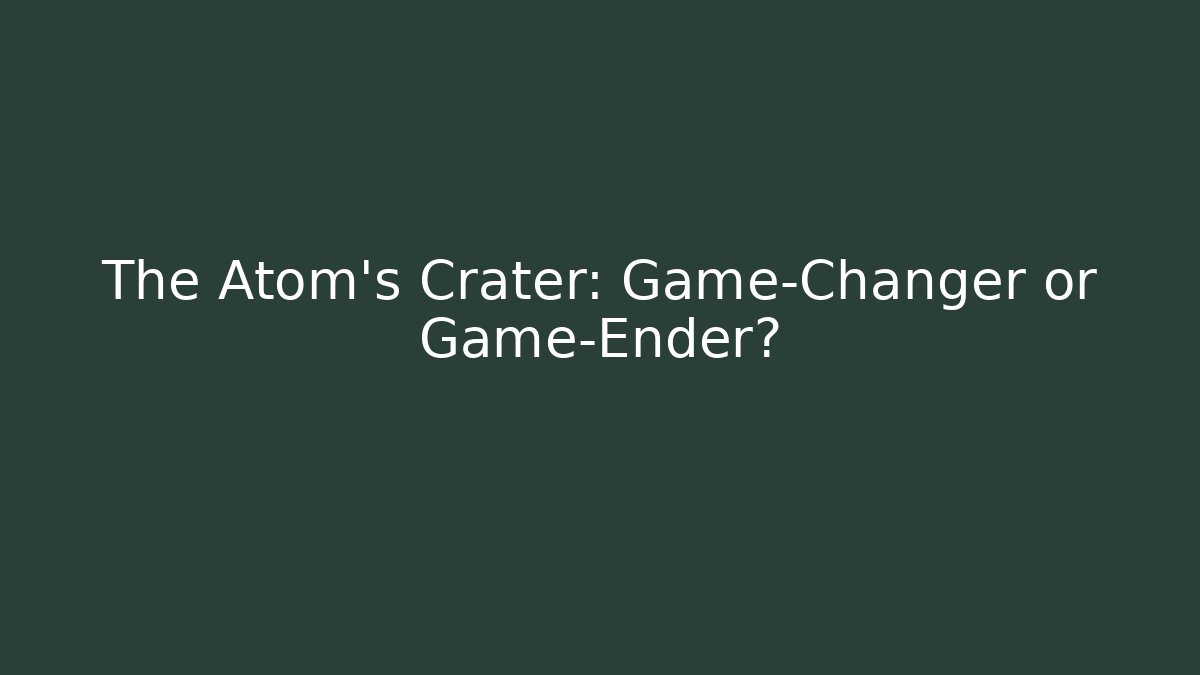 The Atom's Crater: Game-Changer or Game-Ender?